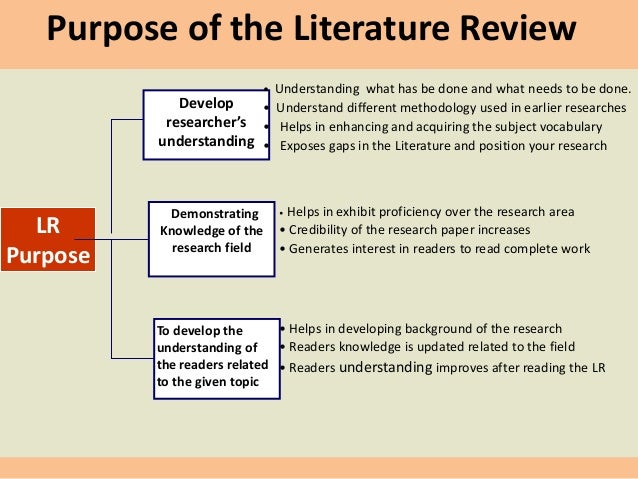 Purpose of the Literature Review

LR Purpose

Develop researcher's understanding

• Understanding what has be done and what needs to be done.
• Understand different methodology used in earlier researches
• Helps in enhancing and acquiring the subject vocabulary
• Exposes gaps in the Literature and position your research

Demonstrating Knowledge of the research field

• Helps in exhibit proficiency over the research area
• Credibility of the research paper increases
• Generates interest in readers to read complete work

To develop the understanding of the readers related to the given topic

• Helps in developing background of the research
• Readers knowledge is updated related to the field
• Readers understanding improves after reading the LR